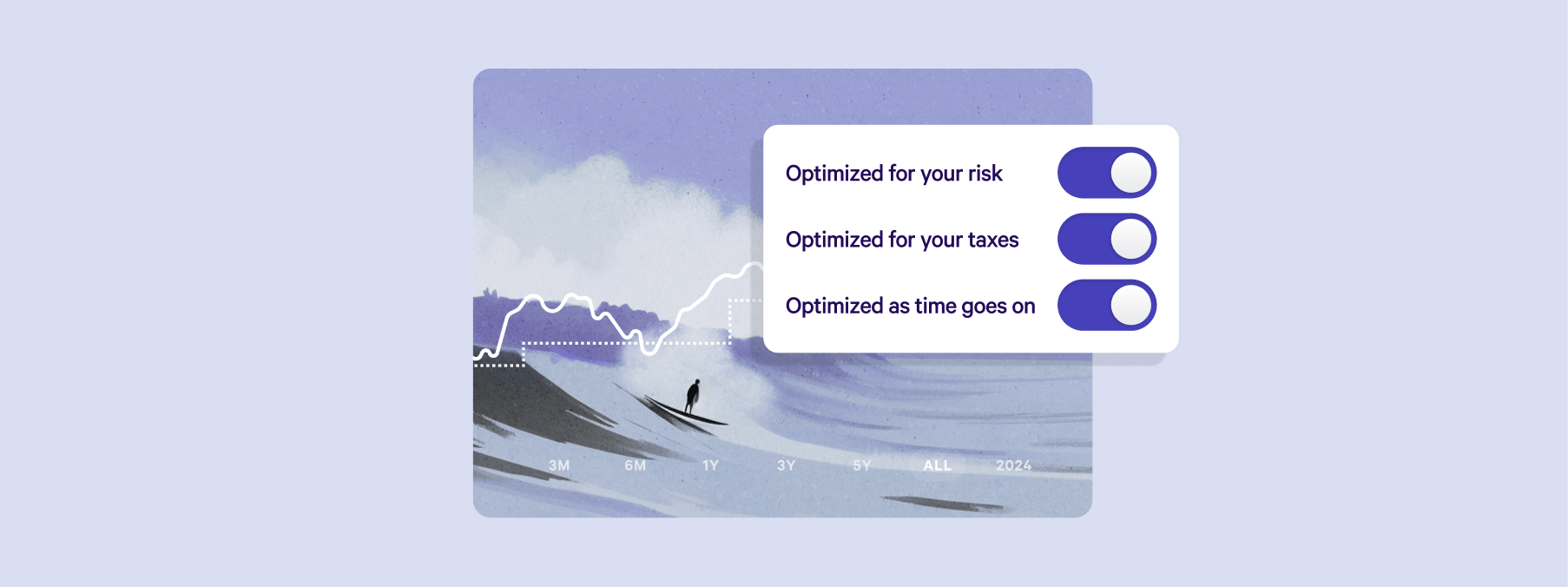 Optimized for your risk

Optimized for your taxes

Optimized as time goes on

3M 6M 1Y 3Y 5Y ALL 2024